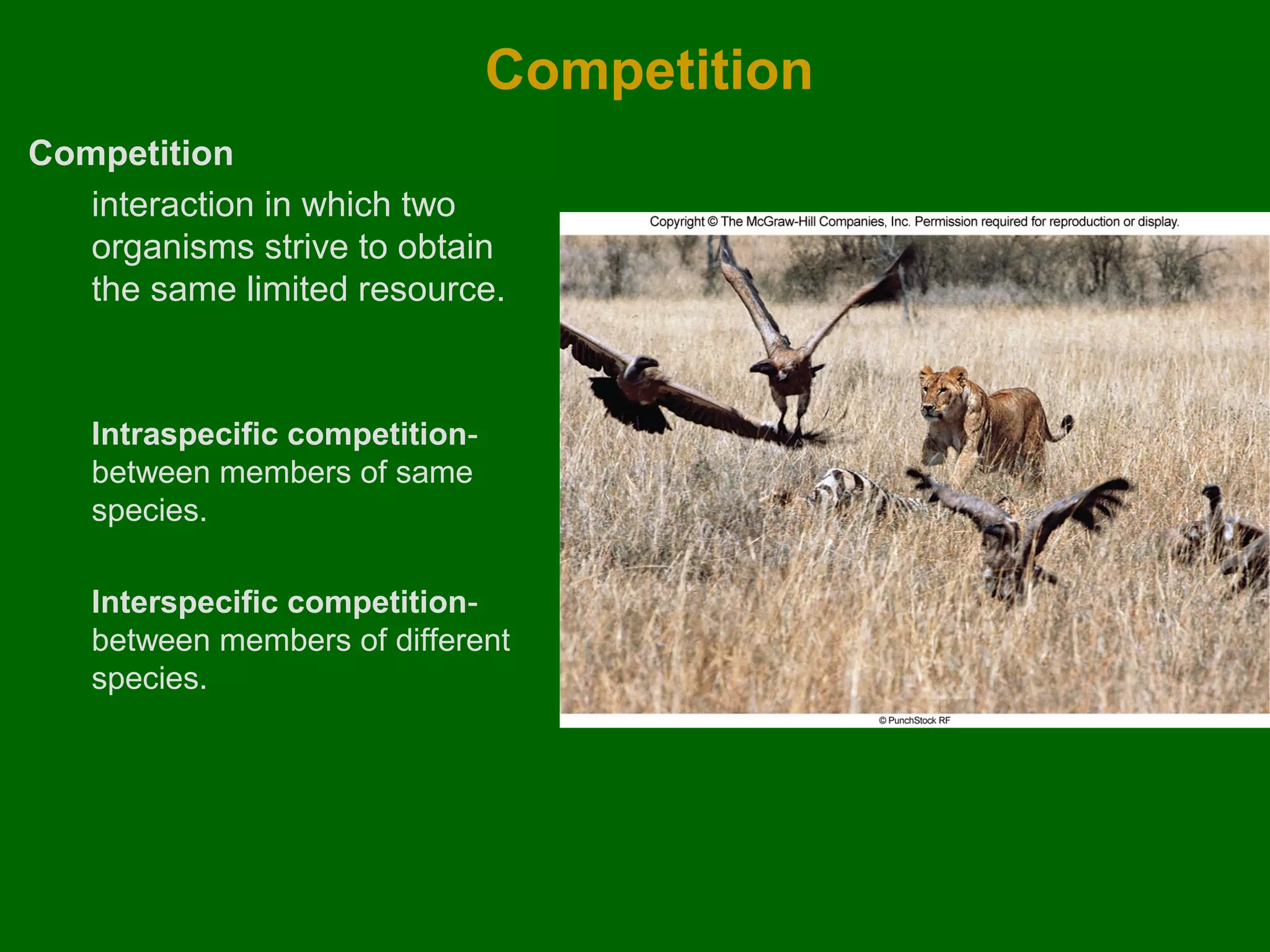 Competition

Competition

interaction in which two organisms strive to obtain the same limited resource.

Intraspecific competition- between members of same species.

Interspecific competition- between members of different species.

Copyright © The McGraw-Hill Companies, Inc. Permission required for reproduction or display.

© PunchStock RF